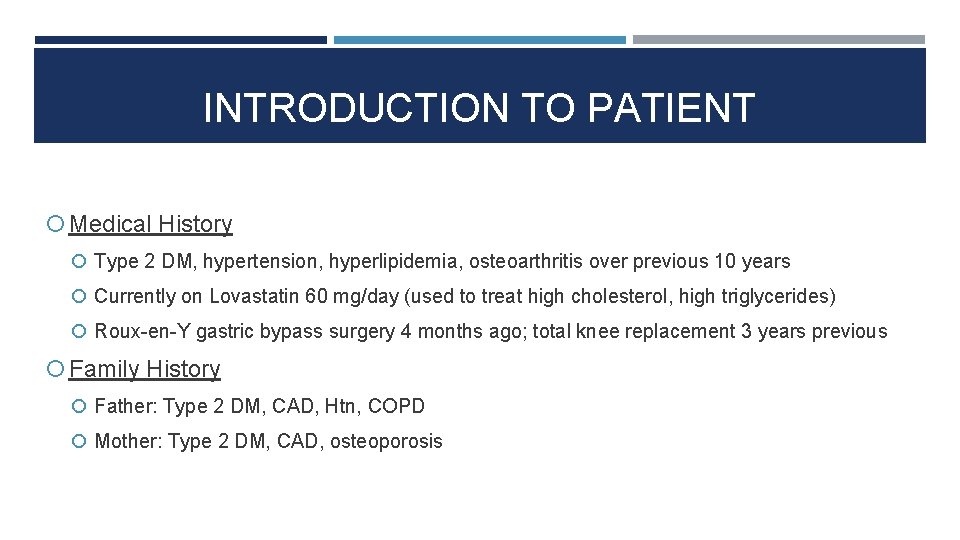 INTRODUCTION TO PATIENT

Medical History

Type 2 DM, hypertension, hyperlipidemia, osteoarthritis over previous 10 years

Currently on Lovastatin 60 mg/day (used to treat high cholesterol, high triglycerides)

Roux-en-Y gastric bypass surgery 4 months ago; total knee replacement 3 years previous

Family History

Father: Type 2 DM, CAD, Htn, COPD

Mother: Type 2 DM, CAD, osteoporosis